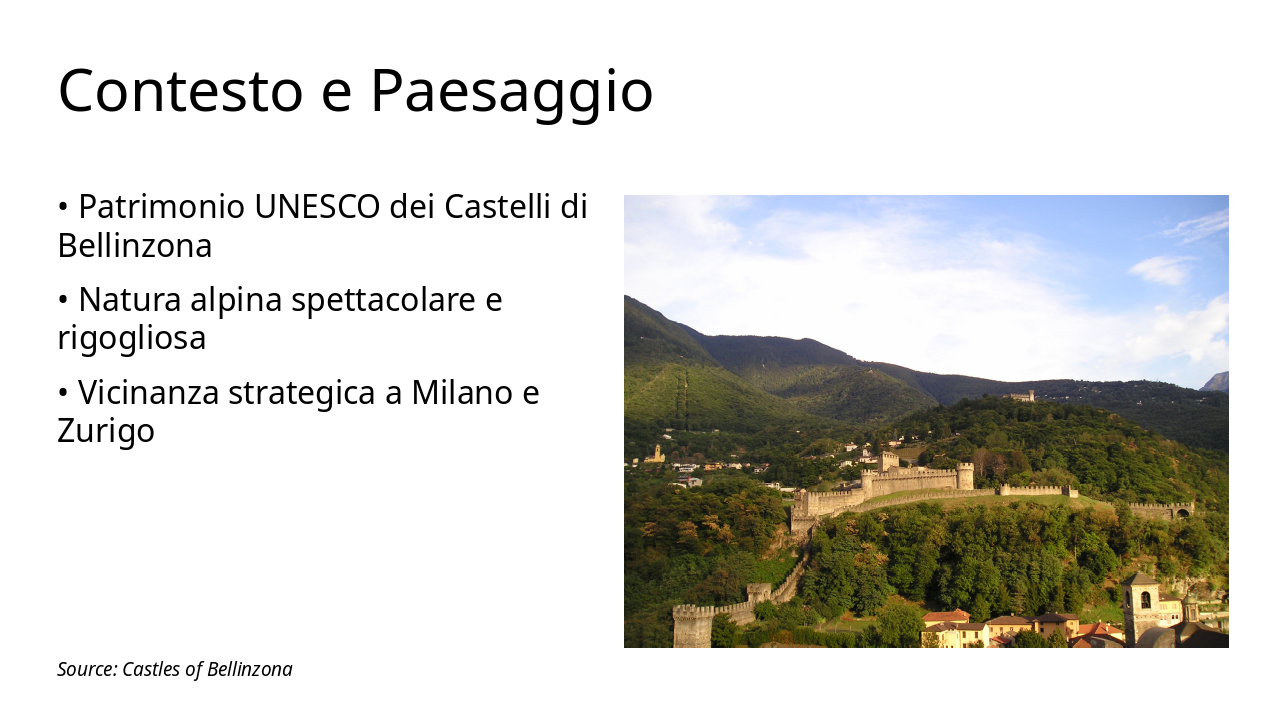 Contesto e Paesaggio

• Patrimonio UNESCO dei Castelli di Bellinzona

• Natura alpina spettacolare e rigogliosa

• Vicinanza strategica a Milano e Zurigo

Source: Castles of Bellinzona